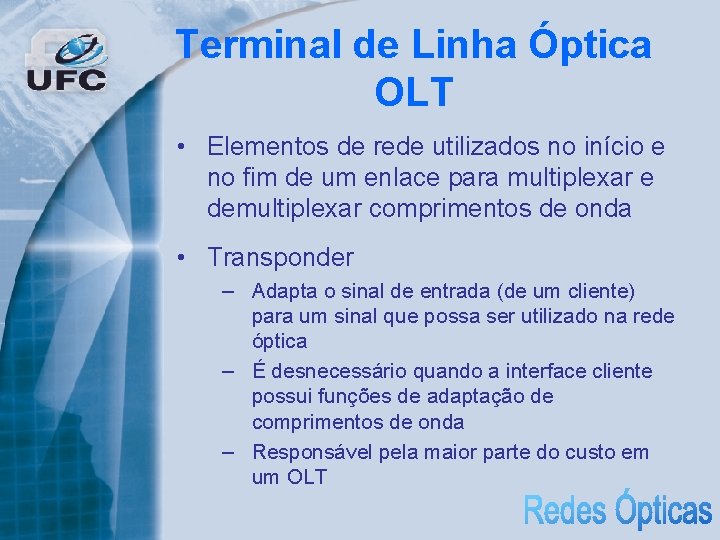 UFC

Terminal de Linha Óptica OLT

• Elementos de rede utilizados no início e no fim de um enlace para multiplexar e demultiplexar comprimentos de onda

• Transponder

– Adapta o sinal de entrada (de um cliente) para um sinal que possa ser utilizado na rede óptica

– É desnecessário quando a interface cliente possui funções de adaptação de comprimentos de onda

– Responsável pela maior parte do custo em um OLT

Redes Ópticas